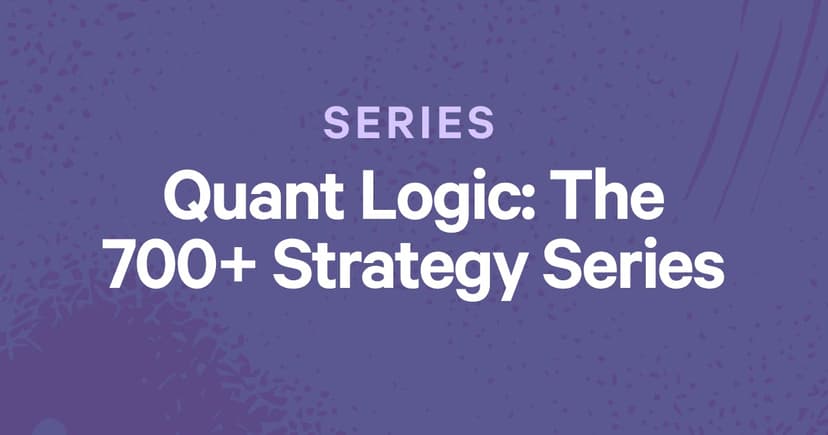 SERIES

Quant Logic: The 700+ Strategy Series